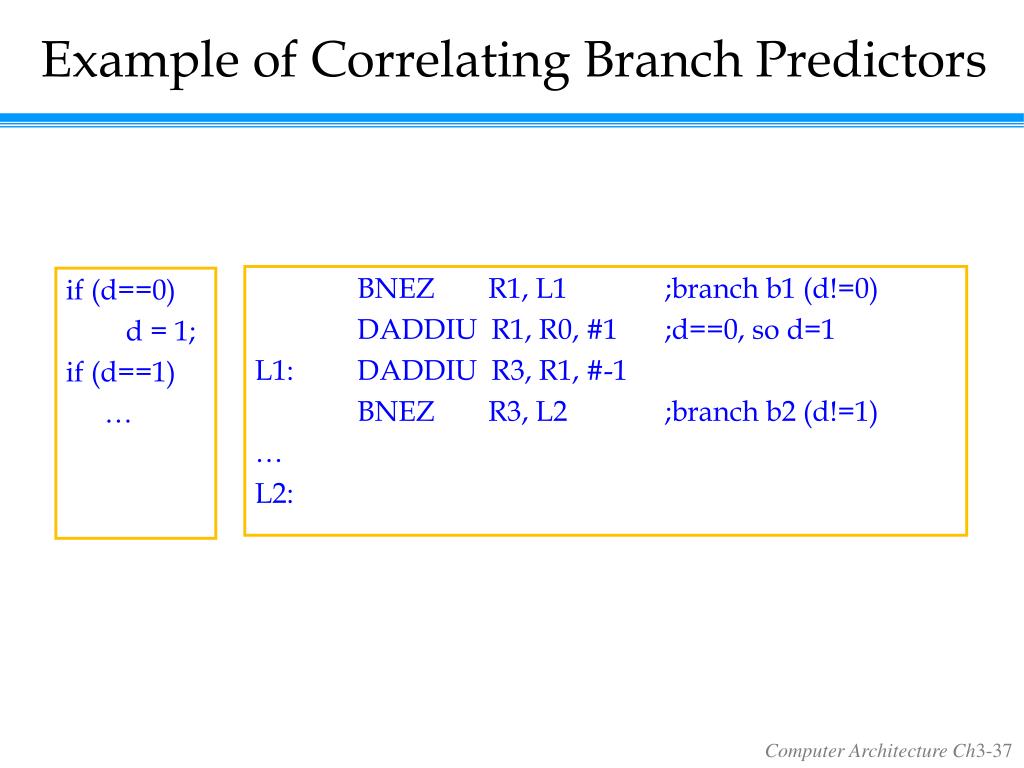 Example of Correlating Branch Predictors

if (d==0)
d = 1;
if (d==1)
…

BNEZ R1, L1 ;branch b1 (d!=0)
DADDIU R1, R0, #1 ;d==0, so d=1
L1: DADDIU R3, R1, #-1
BNEZ R3, L2 ;branch b2 (d!=1)
…
L2:

Computer Architecture Ch3-37